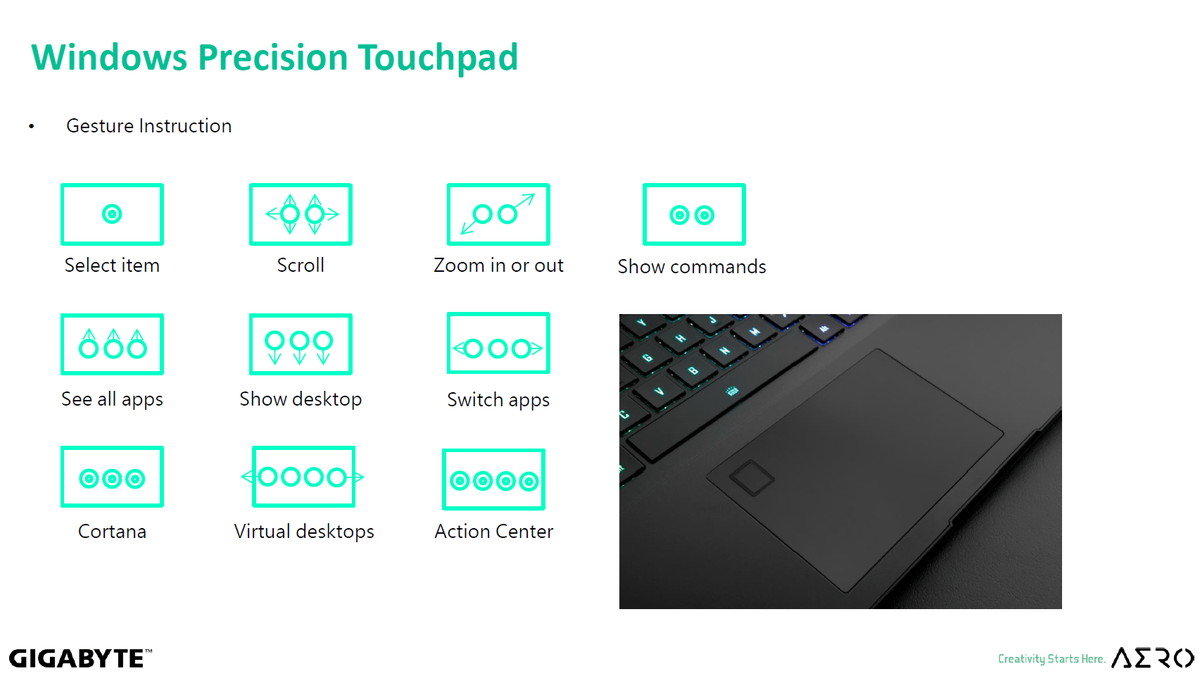 Windows Precision Touchpad

• Gesture Instruction

Select item

Scroll

Zoom in or out

Show commands

See all apps

Show desktop

Switch apps

Cortana

Virtual desktops

Action Center

GIGABYTE™

Creativity Starts Here. AERO